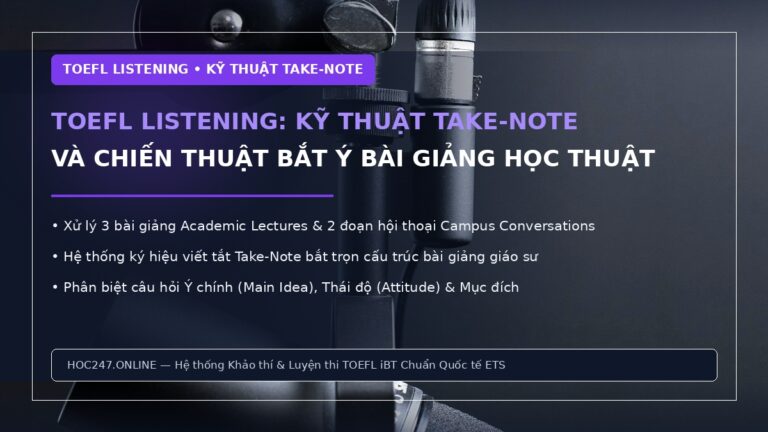 TOEFL LISTENING • KỸ THUẬT TAKE-NOTE

TOEFL LISTENING: KỸ THUẬT TAKE-NOTE
VÀ CHIẾN THUẬT BẮT Ý BÀI GIẢNG HỌC THUẬT

• Xử lý 3 bài giảng Academic Lectures & 2 đoạn hội thoại Campus Conversations
• Hệ thống ký hiệu viết tắt Take-Note bắt trọn cấu trúc bài giảng giáo sư
• Phân biệt câu hỏi Ý chính (Main Idea), Thái độ (Attitude) & Mục đích

HOC247.ONLINE — Hệ thống Khảo thí & Luyện thi TOEFL iBT Chuẩn Quốc tế ETS